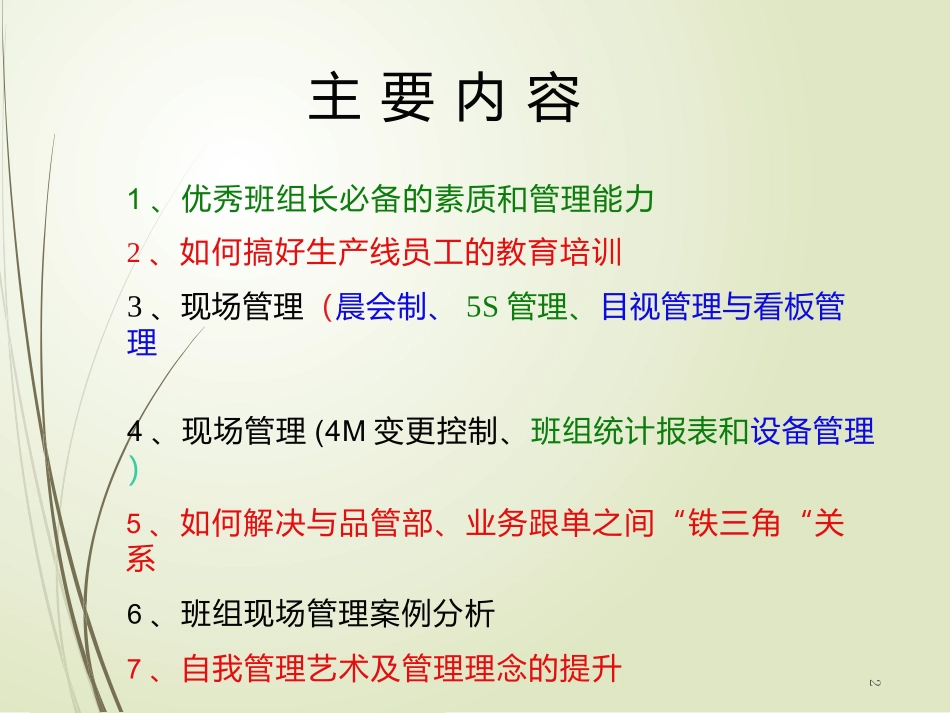 主 要 内 容

1 、优秀班组长必备的素质和管理能力

2 、如何搞好生产线员工的教育培训

3 、现场管理（晨会制、 5S 管理、目视管理与看板管理

4 、现场管理 (4M 变更控制、班组统计报表和设备管理 )

5 、如何解决与品管部、业务跟单之间“铁三角“关系

6 、班组现场管理案例分析

7 、自我管理艺术及管理理念的提升

2